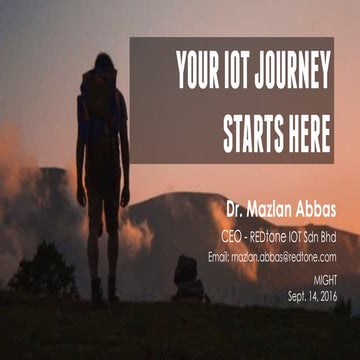 YOUR IOT JOURNEY STARTS HERE

Dr. Mazlan Abbas

CEO - REDtone IOT Sdn Bhd

Email: mazlan.abbas@redtone.com

MIGHT
Sept. 14, 2016